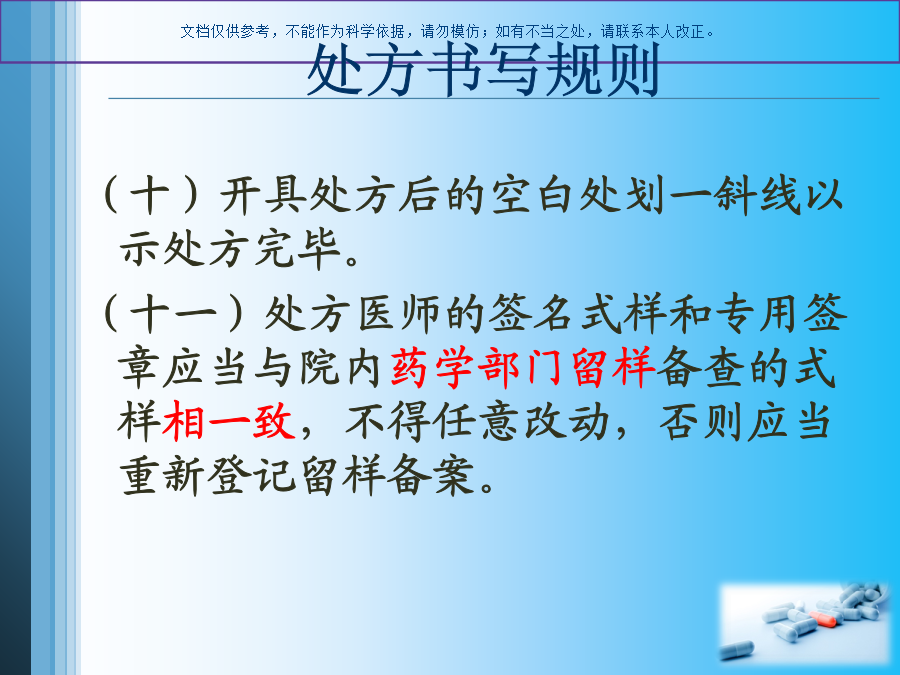 文档仅供参考，不能作为科学依据，请勿模仿；如有不当之处，请联系本人改正。

处方书写规则

（十）开具处方后的空白处划一斜线以示处方完毕。

（十一）处方医师的签名式样和专用签章应当与院内药学部门留样备查的式样相一致，不得任意改动，否则应当重新登记留样备案。